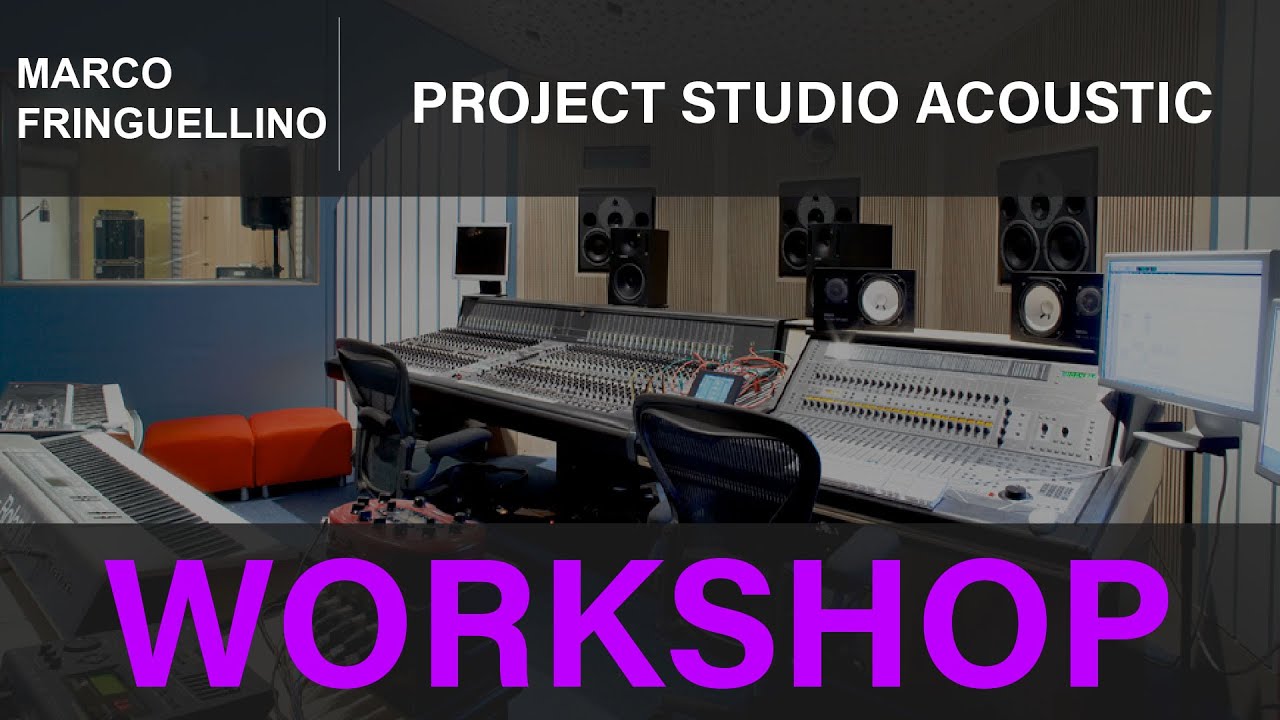 MARCO FRINGUELLINO

PROJECT STUDIO ACOUSTIC

WORKSHOP